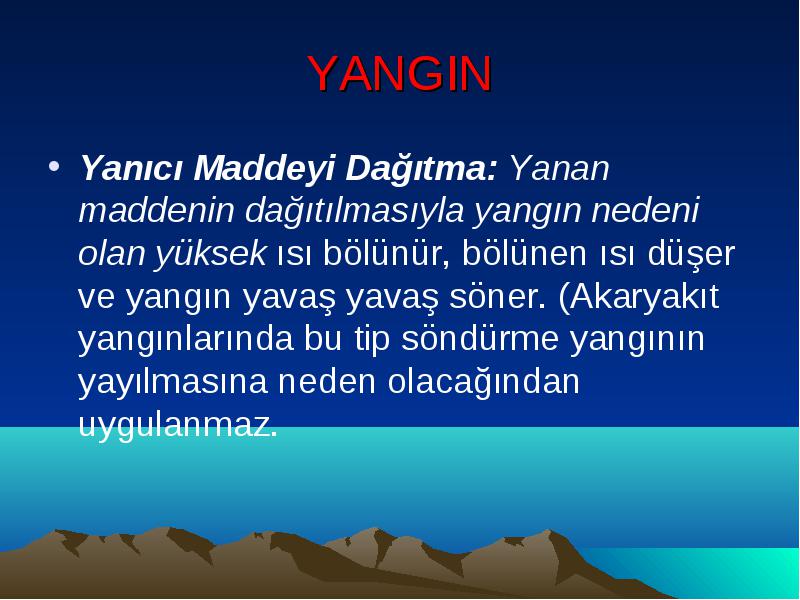 YANGIN

• Yanıcı Maddeyi Dağıtma: Yanan maddenin dağıtılmasıyla yangın nedeni olan yüksek ısı bölünür, bölünen ısı düşer ve yangın yavaş yavaş söner. (Akaryakıt yangınlarında bu tip söndürme yangının yayılmasına neden olacağından uygulanmaz.